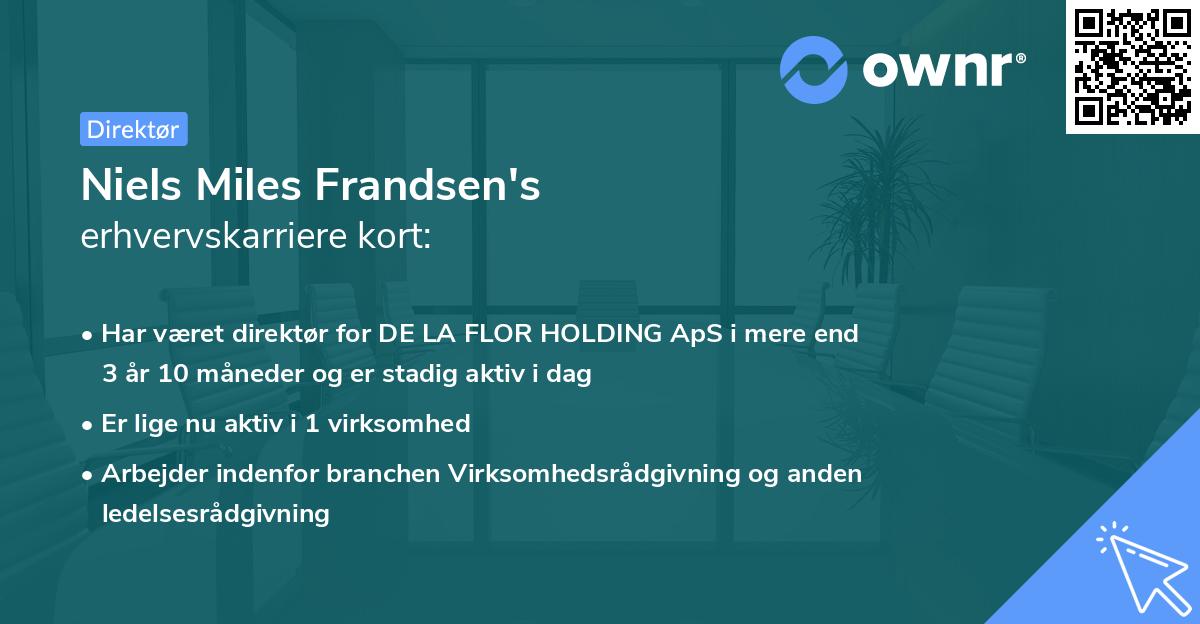 ownr®

Direktør

Niels Miles Frandsen's
erhvervskarriere kort:

• Har været direktør for DE LA FLOR HOLDING ApS i mere end 3 år 10 måneder og er stadig aktiv i dag

• Er lige nu aktiv i 1 virksomhed

• Arbejder indenfor branchen Virksomhedsrådgivning og anden ledelsesrådgivning